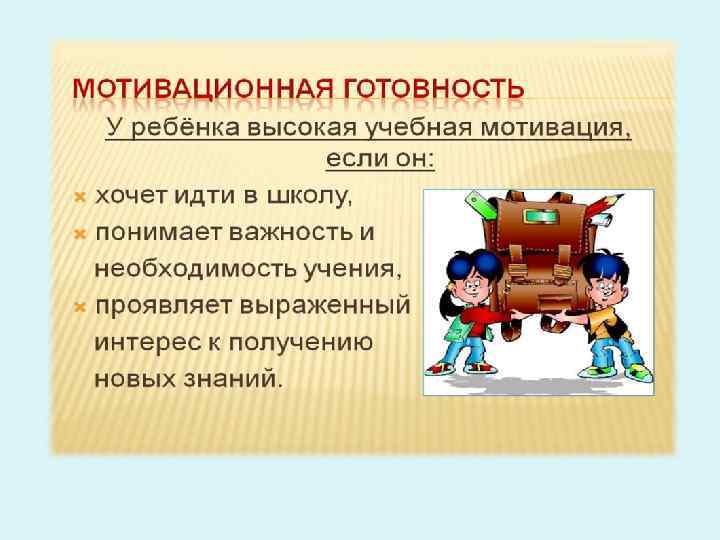 МОТИВАЦИОННАЯ ГОТОВНОСТЬ

У ребёнка высокая учебная мотивация, если он:

хочет идти в школу,

понимает важность и необходимость учения,

проявляет выраженный интерес к получению новых знаний.